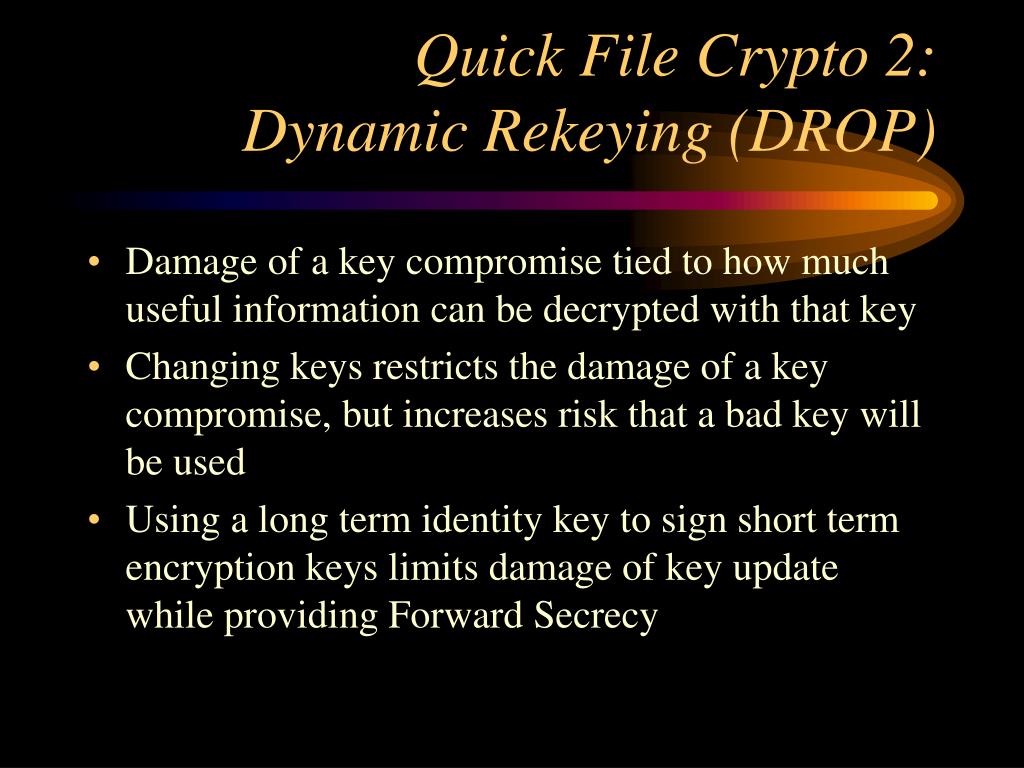 Quick File Crypto 2:
Dynamic Rekeying (DROP)

• Damage of a key compromise tied to how much useful information can be decrypted with that key
• Changing keys restricts the damage of a key compromise, but increases risk that a bad key will be used
• Using a long term identity key to sign short term encryption keys limits damage of key update while providing Forward Secrecy